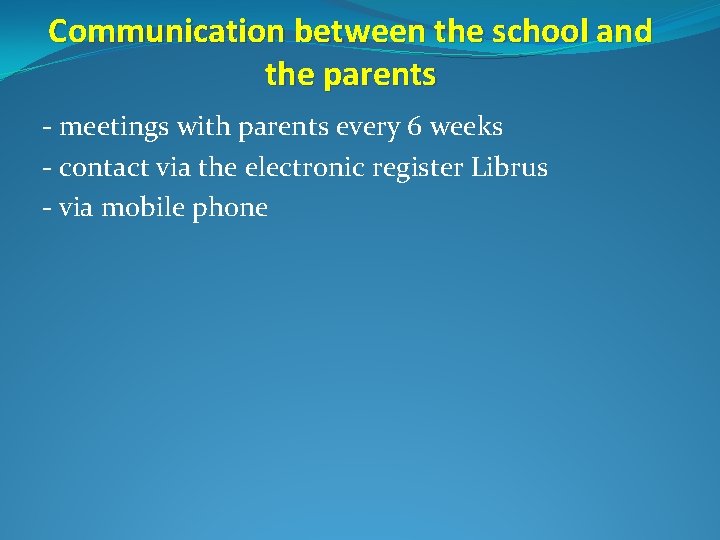 Communication between the school and the parents

- meetings with parents every 6 weeks
- contact via the electronic register Librus
- via mobile phone